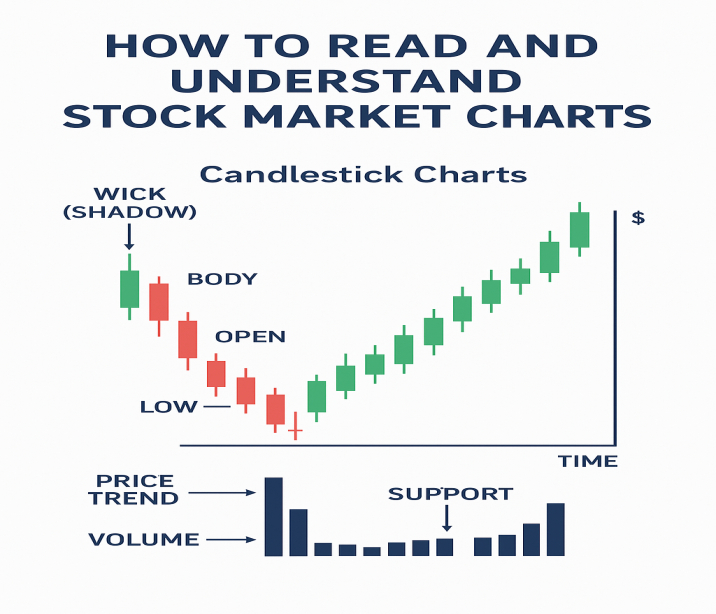 HOW TO READ AND UNDERSTAND STOCK MARKET CHARTS

Candlestick Charts

WICK (SHADOW)

BODY

OPEN

LOW

$

TIME

PRICE TREND

VOLUME

SUPPORT